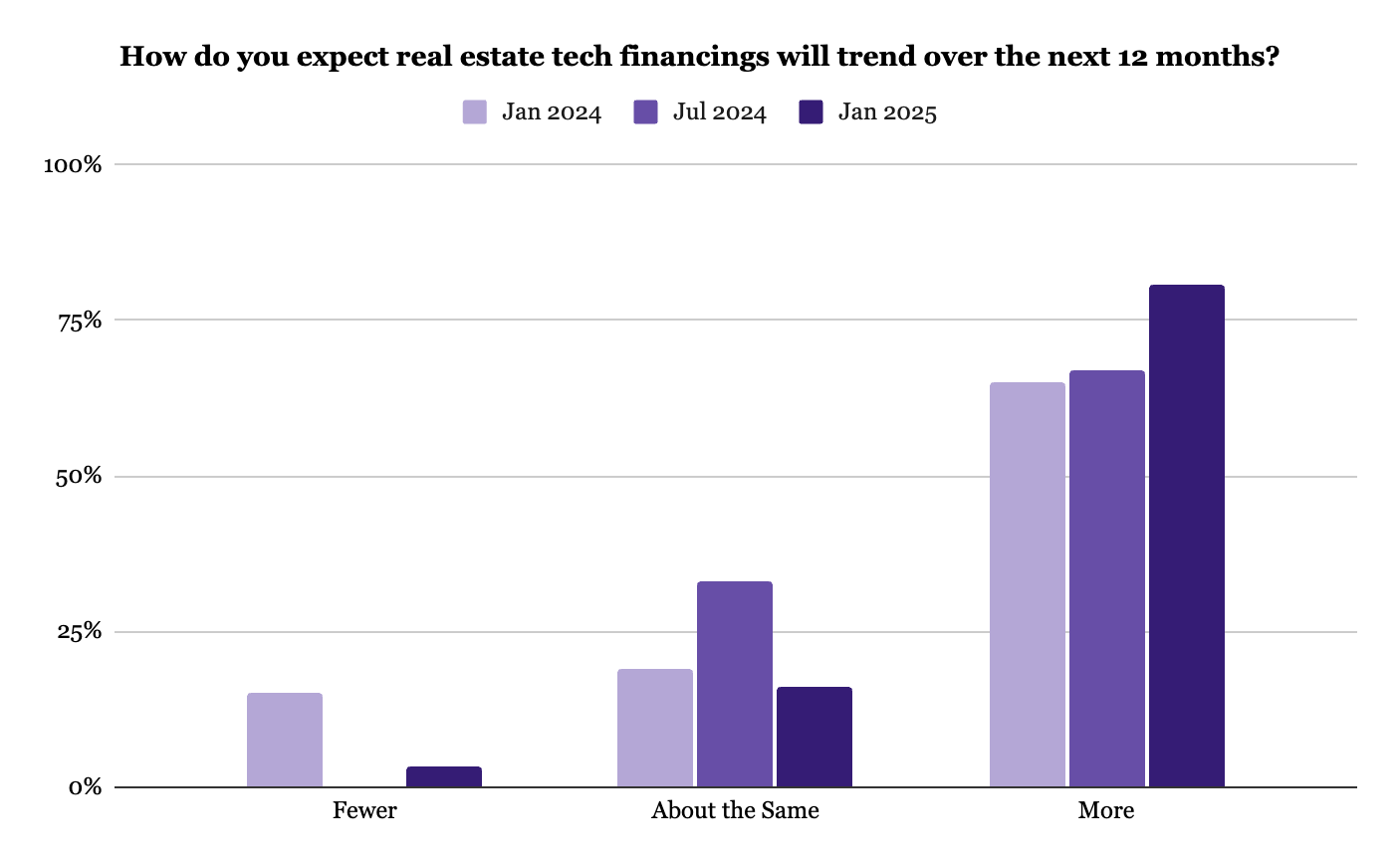 How do you expect real estate tech financings will trend over the next 12 months?

Jan 2024
Jul 2024
Jan 2025

100%
75%
50%
25%
0%

Fewer
About the Same
More